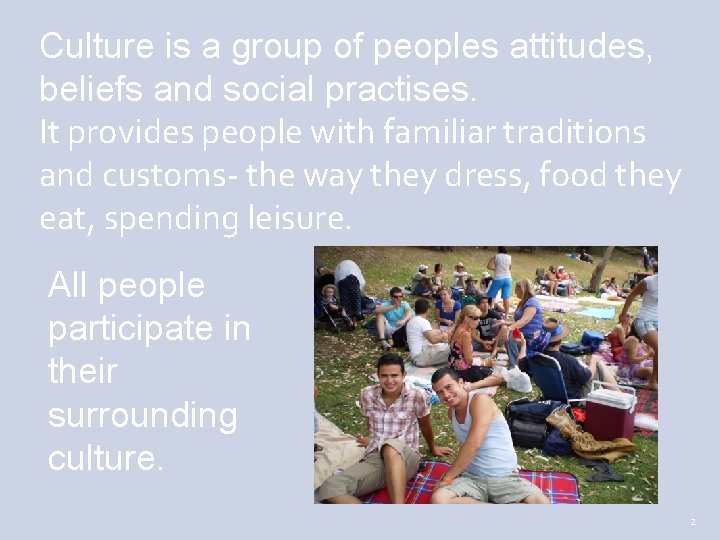 Culture is a group of peoples attitudes, beliefs and social practises.
It provides people with familiar traditions and customs- the way they dress, food they eat, spending leisure.

All people participate in their surrounding culture.

2